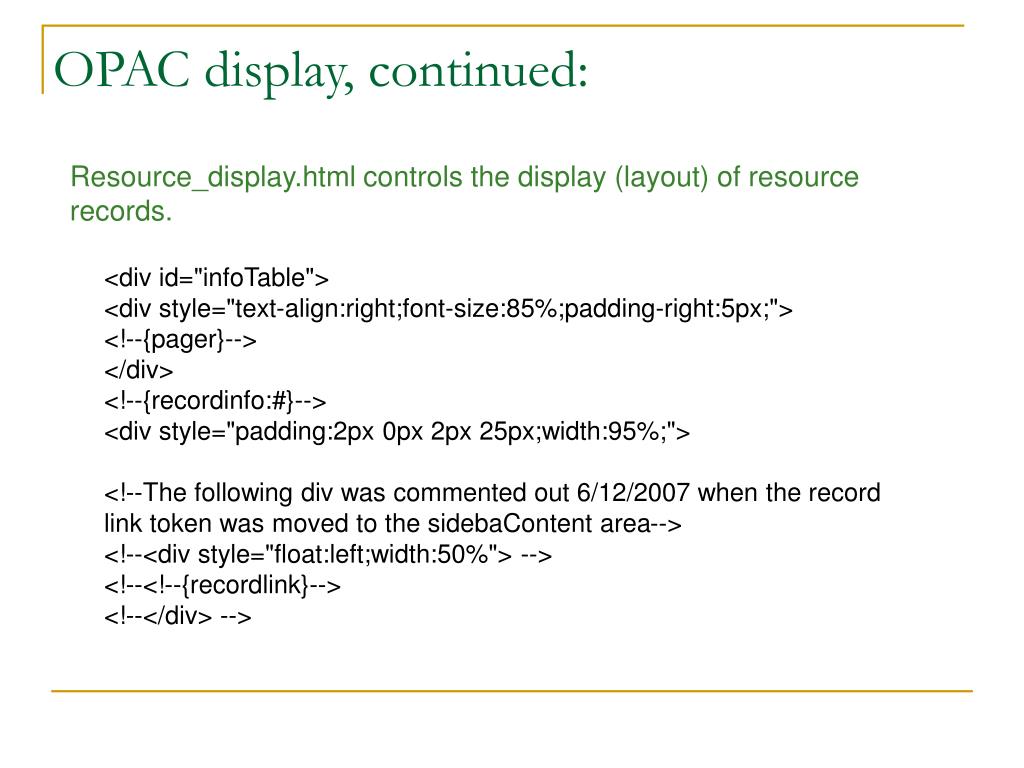 OPAC display, continued:

Resource_display.html controls the display (layout) of resource records.

<div id="infoTable">
<div style="text-align:right;font-size:85%;padding-right:5px;">
<!--{pager}-->
</div>
<!--{recordinfo:#}-->
<div style="padding:2px 0px 2px 25px;width:95%;">

<!--The following div was commented out 6/12/2007 when the record link token was moved to the sidebaContent area-->
<!--<div style="float:left;width:50%"> -->
<!--<!--{recordlink}-->
<!--</div> -->